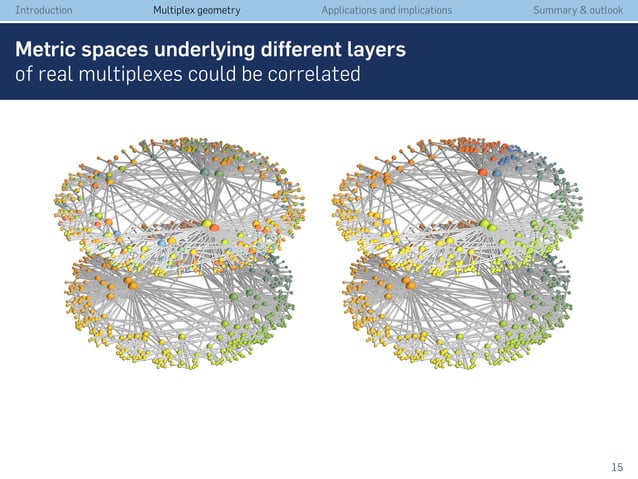 Introduction Multiplex geometry Applications and implications Summary & outlook

Metric spaces underlying different layers
of real multiplexes could be correlated

15